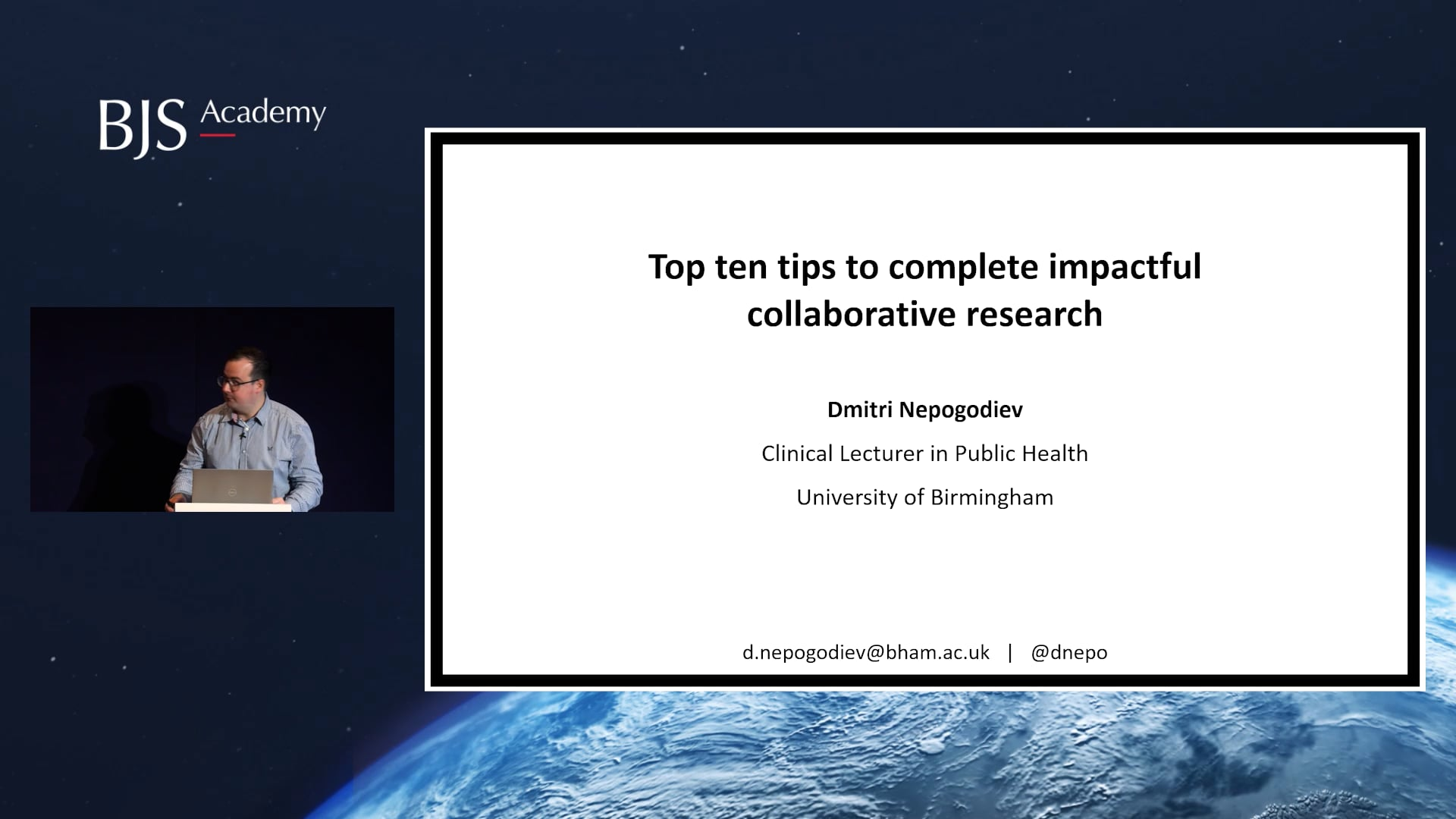 BJS Academy

Top ten tips to complete impactful collaborative research

Dmitri Nepogodiev

Clinical Lecturer in Public Health

University of Birmingham

d.nepogodiev@bham.ac.uk | @dnepo